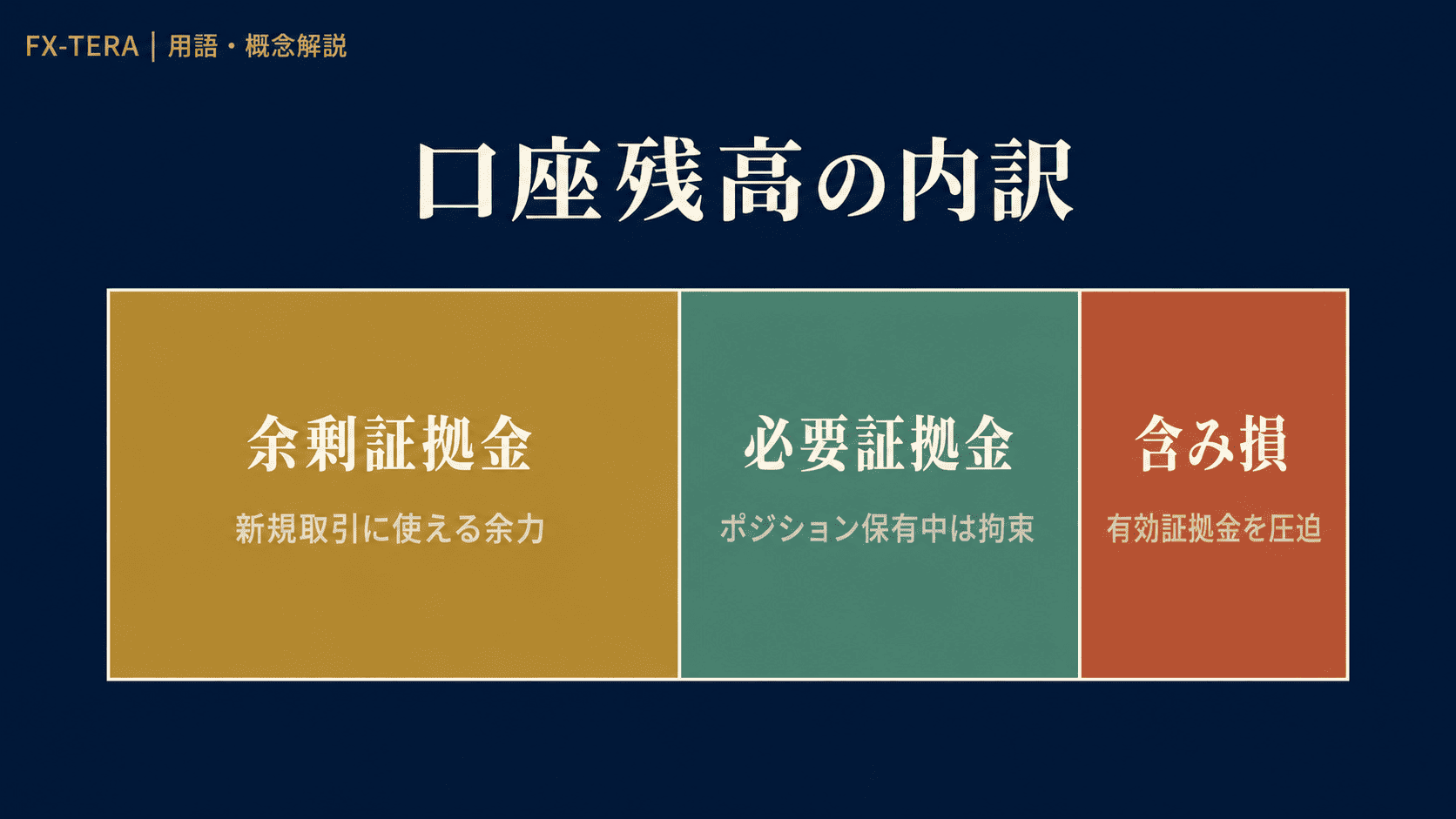 FX-TERA | 用語・概念解説

口座残高の内訳

余剰証拠金
新規取引に使える余力

必要証拠金
ポジション保有中は拘束

含み損
有効証拠金を圧迫